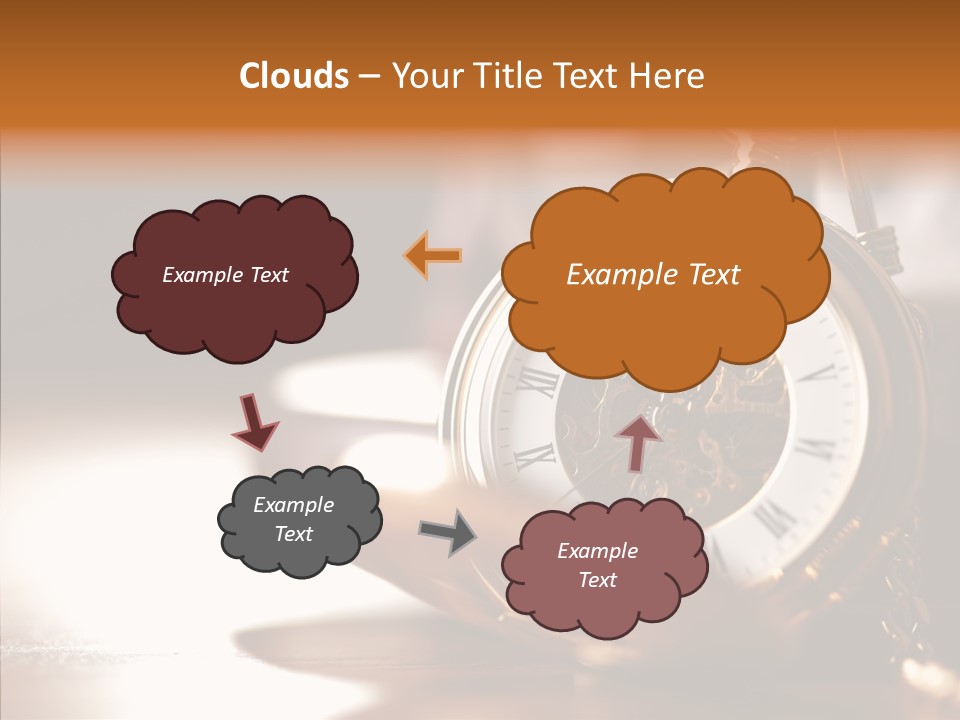 Clouds – Your Title Text Here

Example Text

Example Text

Example Text

Example Text